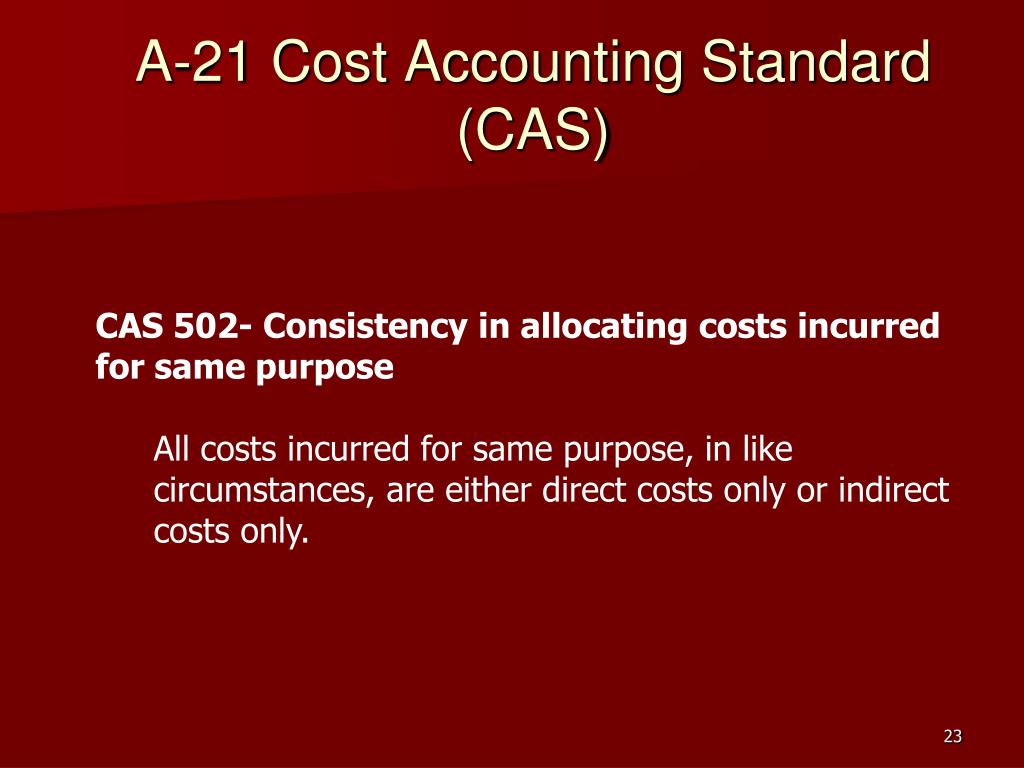 A-21 Cost Accounting Standard (CAS)

CAS 502- Consistency in allocating costs incurred for same purpose

All costs incurred for same purpose, in like circumstances, are either direct costs only or indirect costs only.

23